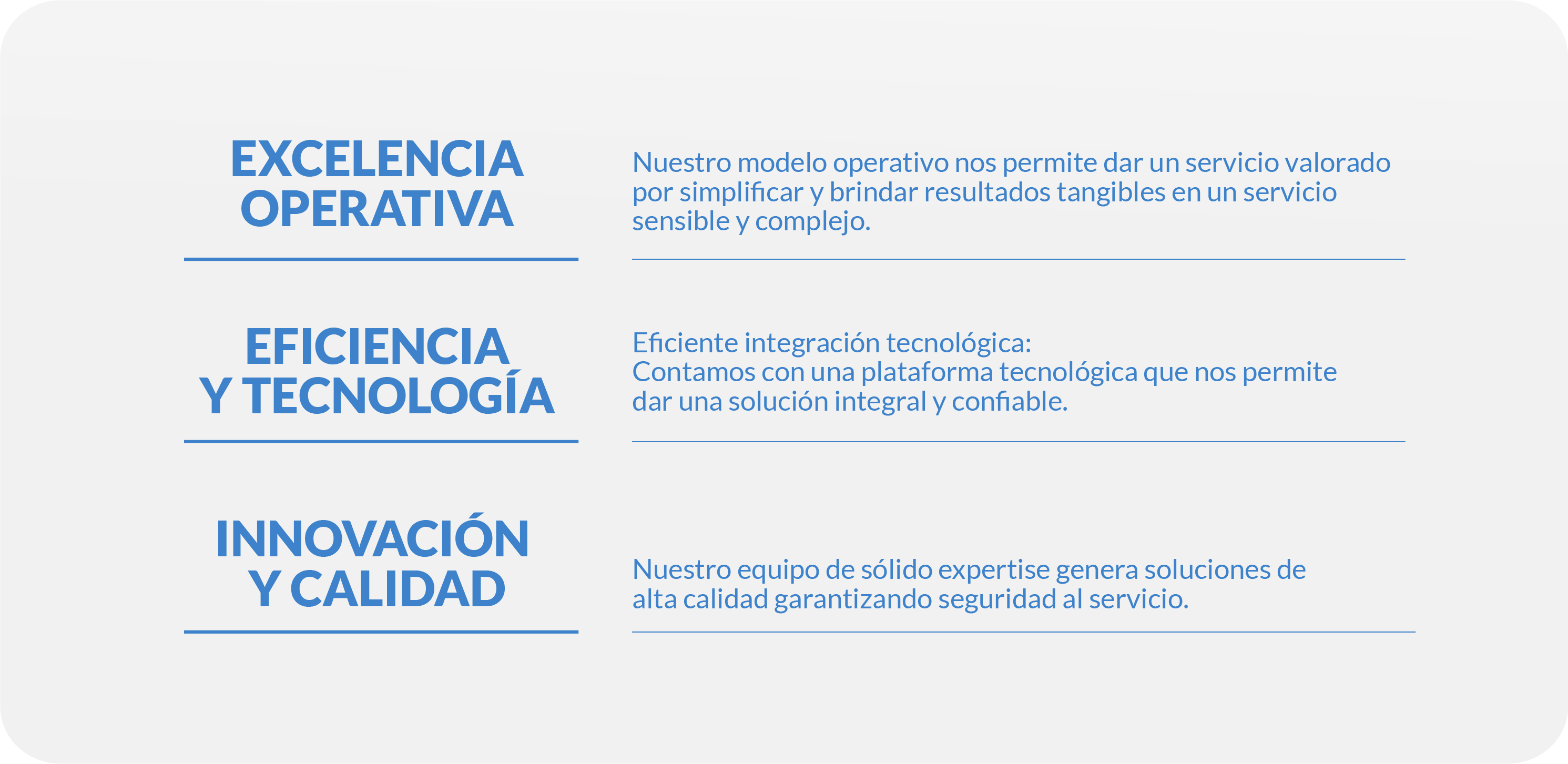 EXCELENCIA OPERATIVA

Nuestro modelo operativo nos permite dar un servicio valorado por simplificar y brindar resultados tangibles en un servicio sensible y complejo.

EFICIENCIA Y TECNOLOGÍA

Eficiente integración tecnológica:
Contamos con una plataforma tecnológica que nos permite dar una solución integral y confiable.

INNOVACIÓN Y CALIDAD

Nuestro equipo de sólido expertise genera soluciones de alta calidad garantizando seguridad al servicio.